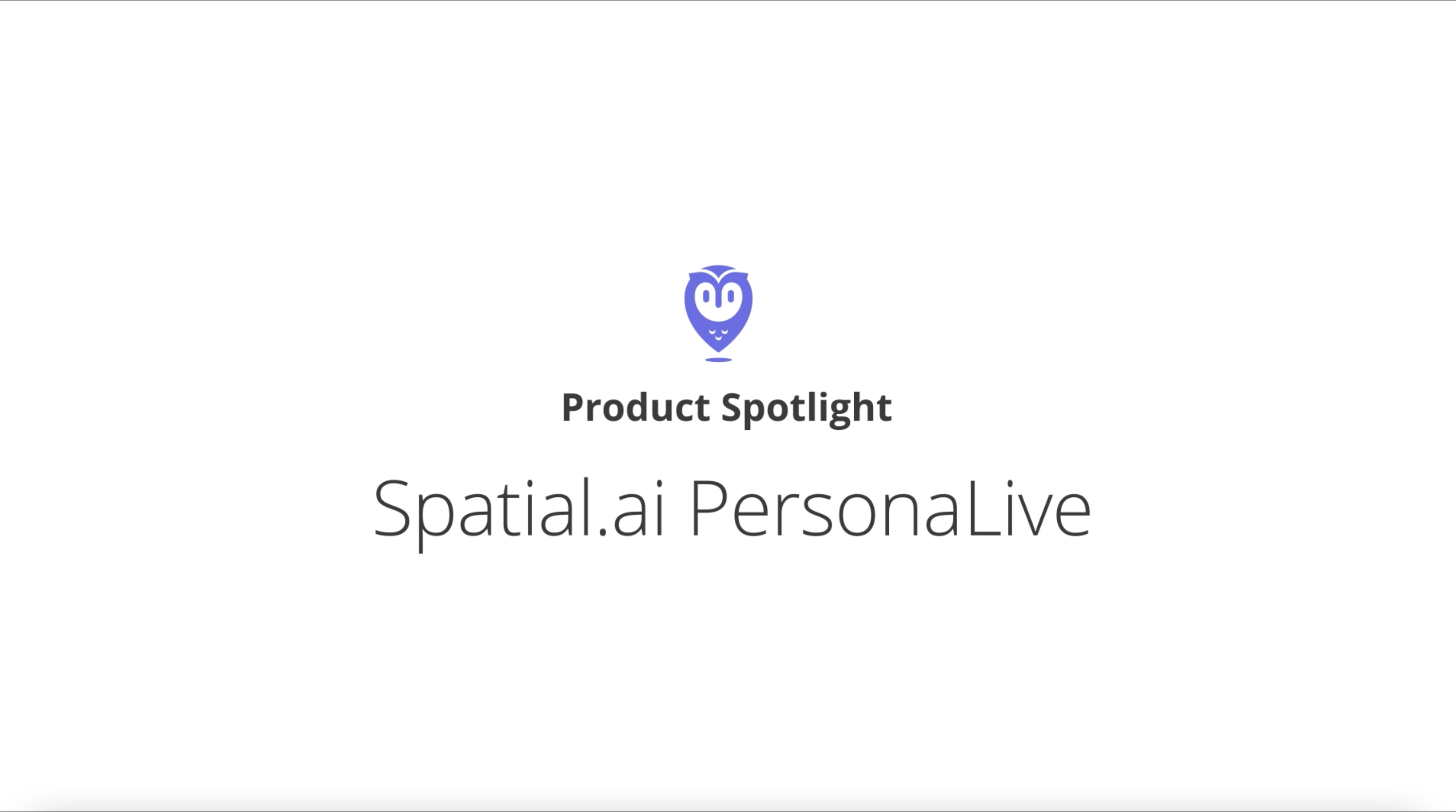 Product Spotlight

Spatial.ai PersonaLive